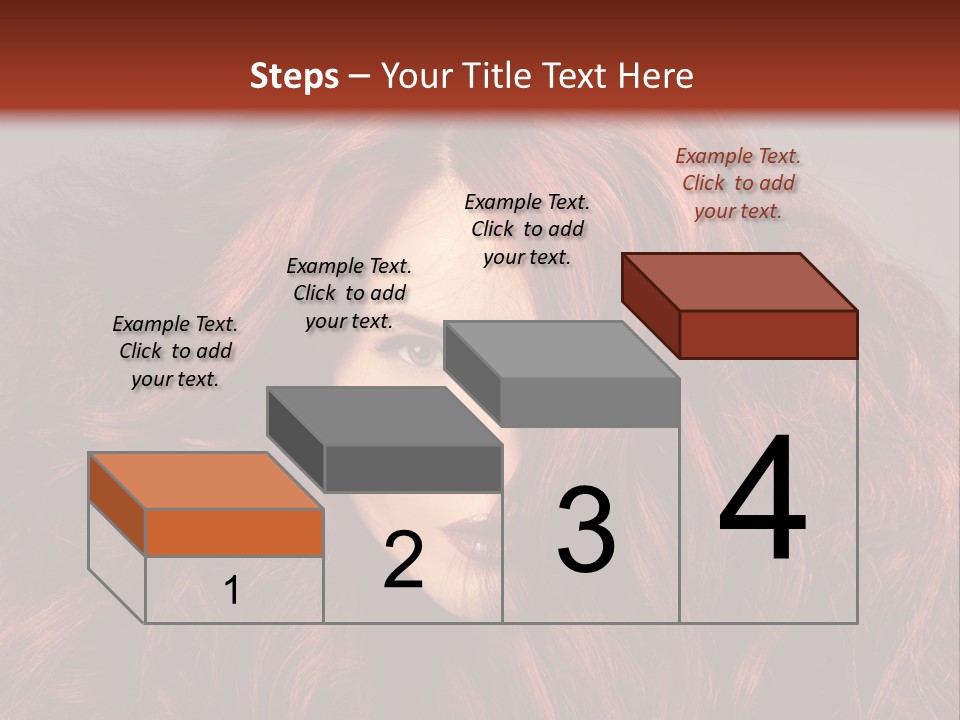 Steps – Your Title Text Here

Example Text. Click to add your text.

Example Text. Click to add your text.

Example Text. Click to add your text.

Example Text. Click to add your text.

1

2

3

4